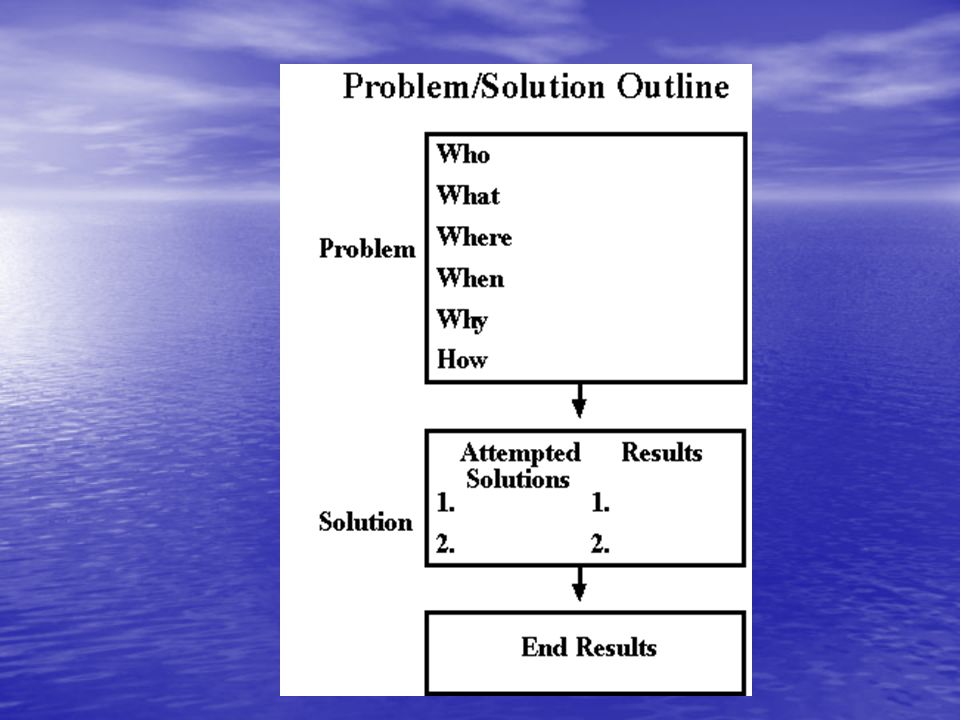 Problem/Solution Outline

Problem

Who
What
Where
When
Why
How

Solution

Attempted Solutions
1.
2.

Results
1.
2.

End Results